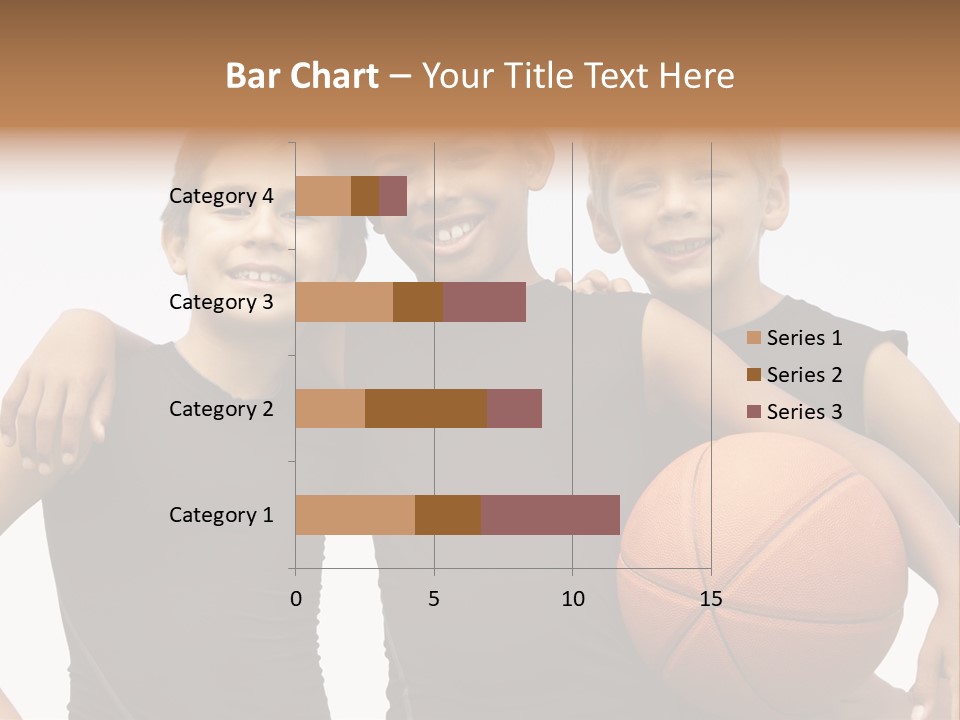 Bar Chart – Your Title Text Here

Category 4
Category 3
Category 2
Category 1

0
5
10
15

Series 1
Series 2
Series 3